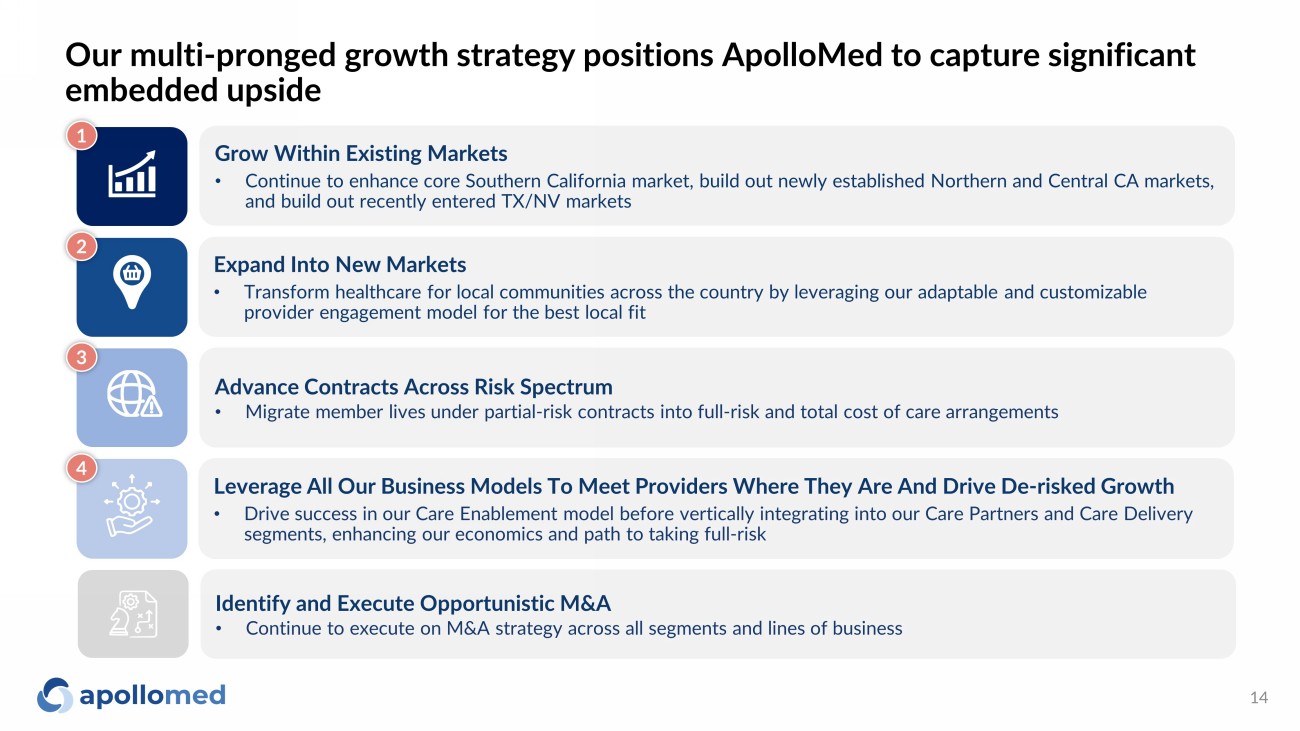 Our multi-pronged growth strategy positions ApolloMed to capture significant embedded upside

1

Grow Within Existing Markets

• Continue to enhance core Southern California market, build out newly established Northern and Central CA markets, and build out recently entered TX/NV markets

2

Expand Into New Markets

• Transform healthcare for local communities across the country by leveraging our adaptable and customizable provider engagement model for the best local fit

3

Advance Contracts Across Risk Spectrum

• Migrate member lives under partial-risk contracts into full-risk and total cost of care arrangements

4

Leverage All Our Business Models To Meet Providers Where They Are And Drive De-risked Growth

• Drive success in our Care Enablement model before vertically integrating into our Care Partners and Care Delivery segments, enhancing our economics and path to taking full-risk

Identify and Execute Opportunistic M&A

• Continue to execute on M&A strategy across all segments and lines of business

apollomed

14